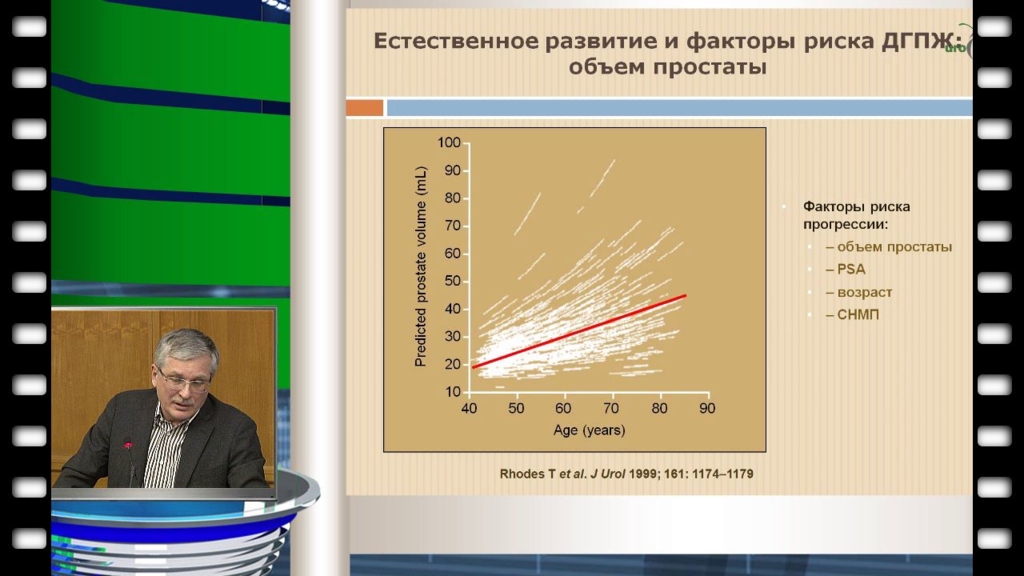 Естественное развитие и факторы риска ДГПЖ: объем простаты

uro

Predicted prostate volume (mL)
100
90
80
70
60
50
40
30
20
10
40 50 60 70 80 90
Age (years)

Факторы риска прогрессии:
– объем простаты
– PSA
– возраст
– СНМП

Rhodes T et al. J Urol 1999; 161: 1174–1179